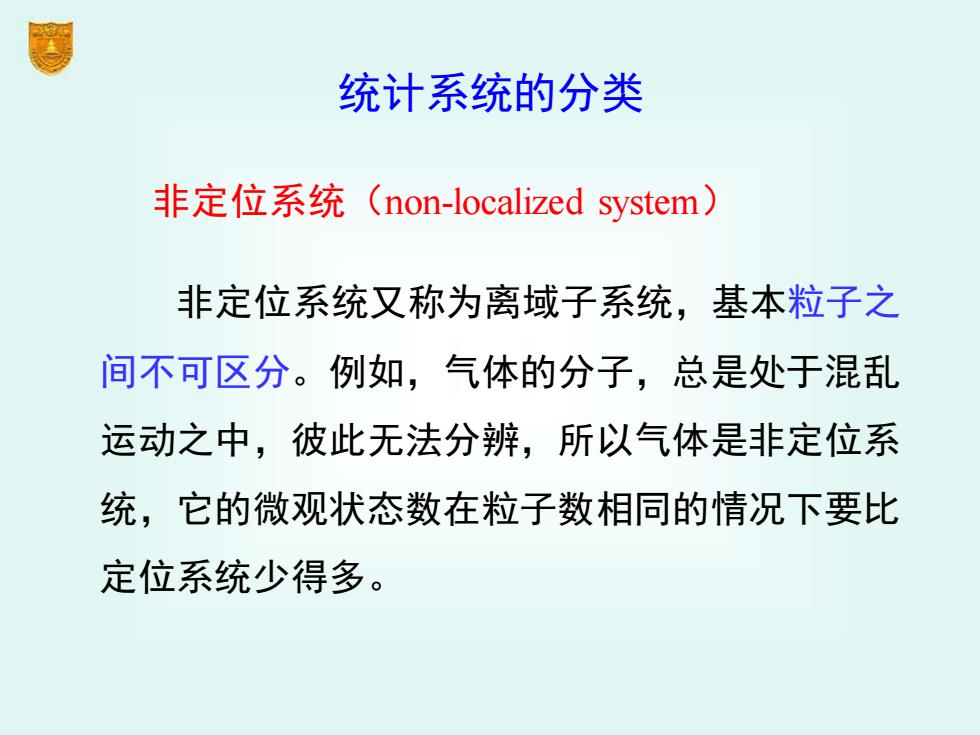 统计系统的分类

非定位系统（non-localized system）

非定位系统又称为离域子系统，基本粒子之间不可区分。例如，气体的分子，总是处于混乱运动之中，彼此无法分辨，所以气体是非定位系统，它的微观状态数在粒子数相同的情况下要比定位系统少得多。